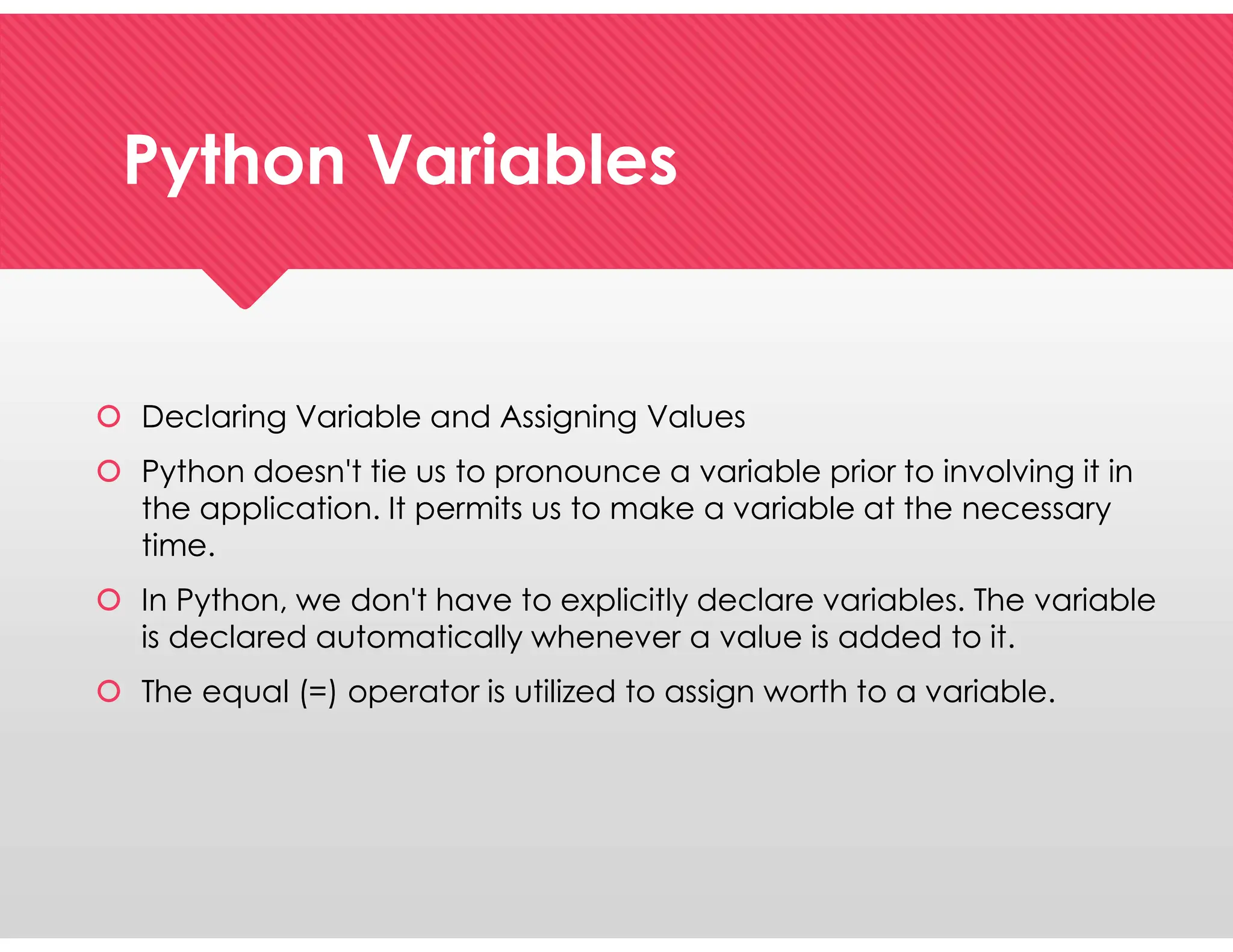 Python Variables

Declaring Variable and Assigning Values

Python doesn't tie us to pronounce a variable prior to involving it in the application. It permits us to make a variable at the necessary time.

In Python, we don't have to explicitly declare variables. The variable is declared automatically whenever a value is added to it.

The equal (=) operator is utilized to assign worth to a variable.